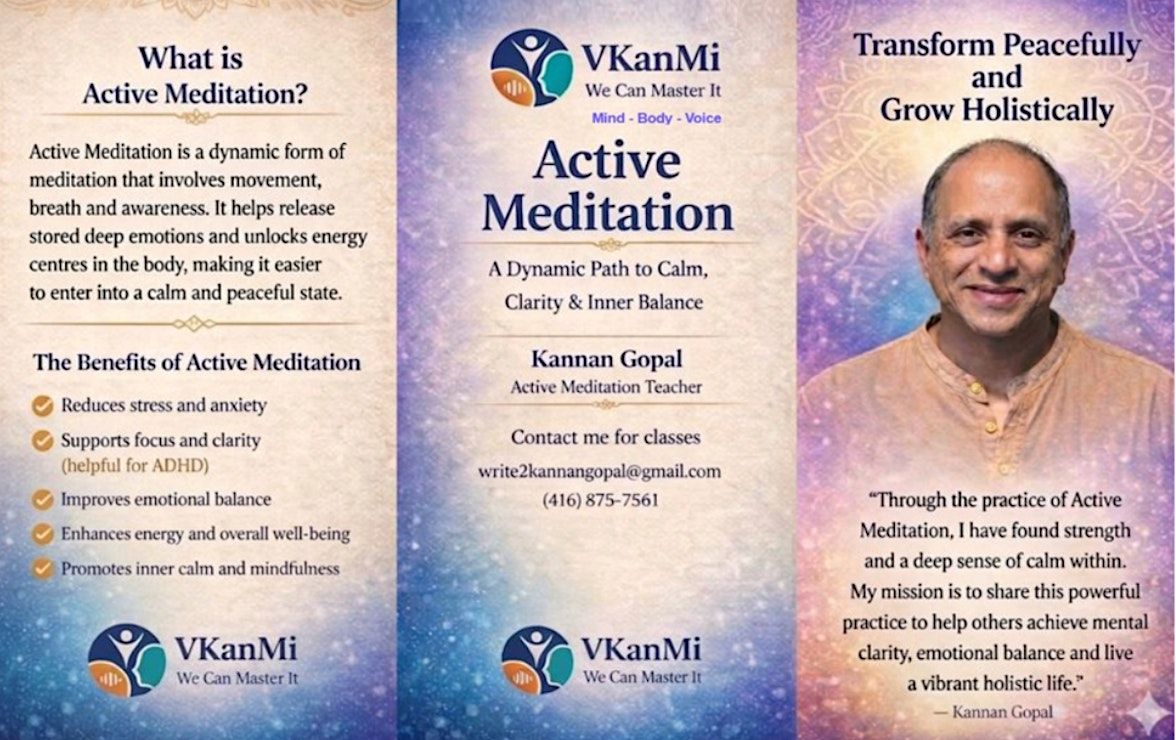 What is Active Meditation?

Active Meditation is a dynamic form of meditation that involves movement, breath and awareness. It helps release stored deep emotions and unlocks energy centres in the body, making it easier to enter into a calm and peaceful state.

The Benefits of Active Meditation

Reduces stress and anxiety

Supports focus and clarity (helpful for ADHD)

Improves emotional balance

Enhances energy and overall well-being

Promotes inner calm and mindfulness

VKanMi
We Can Master It

VKanMi
We Can Master It
Mind - Body - Voice

Active Meditation

A Dynamic Path to Calm, Clarity & Inner Balance

Kannan Gopal
Active Meditation Teacher

Contact me for classes
write2kannangopal@gmail.com
(416) 875-7561

VKanMi
We Can Master It

Transform Peacefully and Grow Holistically

"Through the practice of Active Meditation, I have found strength and a deep sense of calm within. My mission is to share this powerful practice to help others achieve mental clarity, emotional balance and live a vibrant holistic life."
— Kannan Gopal